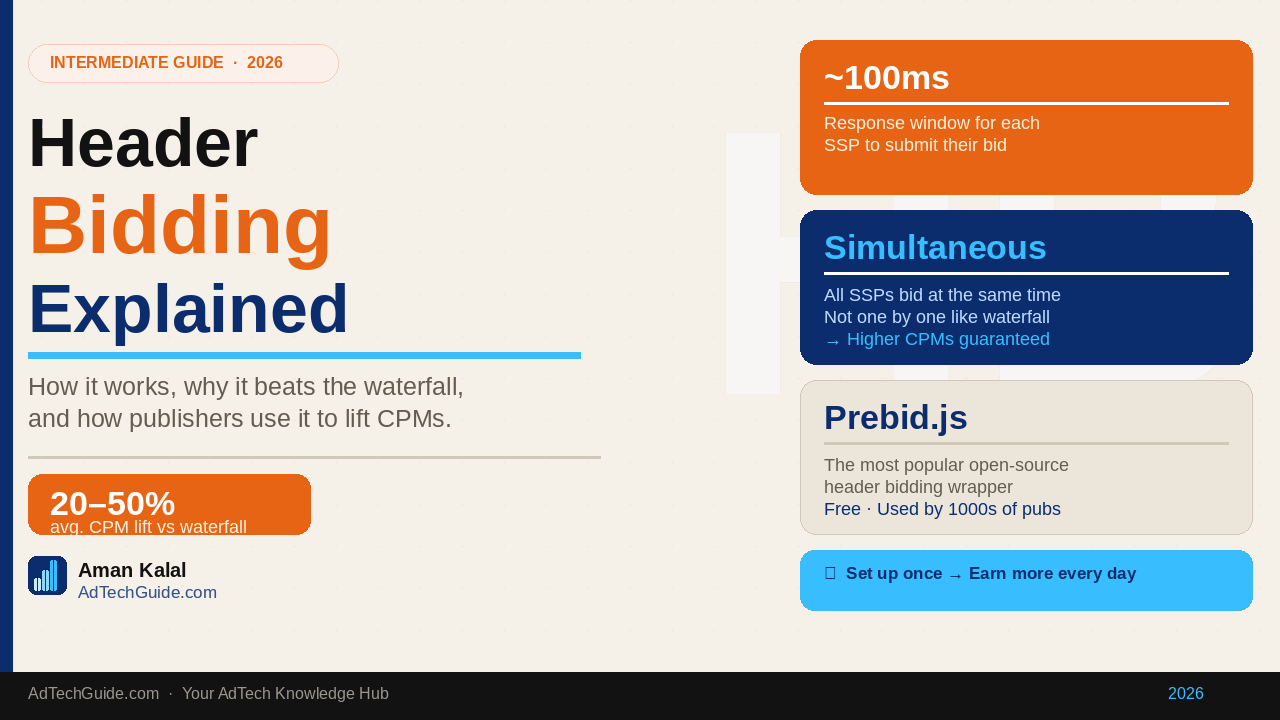 INTERMEDIATE GUIDE · 2026

Header
Bidding
Explained

How it works, why it beats the waterfall, and how publishers use it to lift CPMs.

20–50%
avg. CPM lift vs waterfall

Aman Kalal
AdTechGuide.com

~100ms
Response window for each SSP to submit their bid

Simultaneous
All SSPs bid at the same time
Not one by one like waterfall
→ Higher CPMs guaranteed

Prebid.js
The most popular open-source header bidding wrapper
Free · Used by 1000s of pubs

Set up once → Earn more every day

AdTechGuide.com · Your AdTech Knowledge Hub

2026